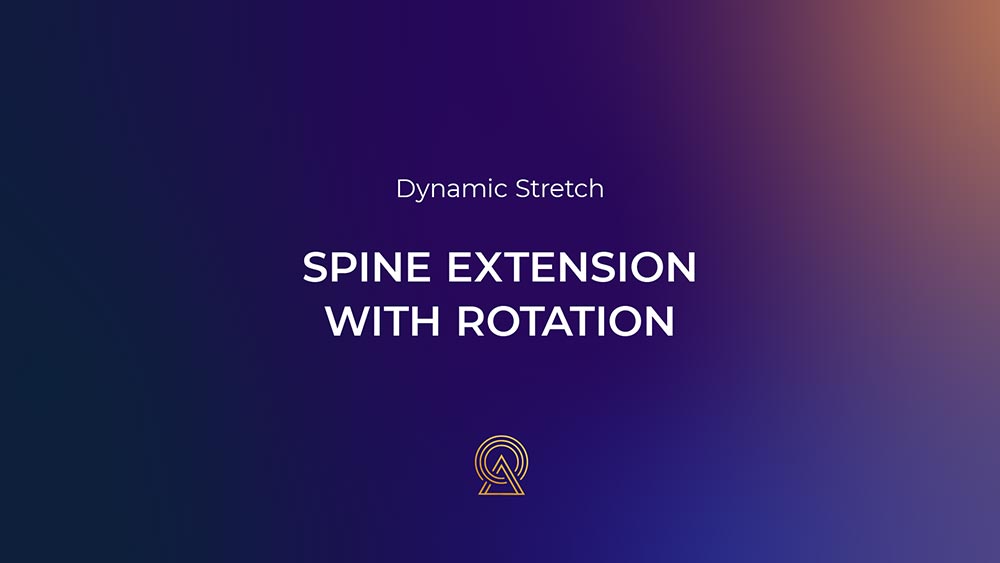 Dynamic Stretch

SPINE EXTENSION WITH ROTATION